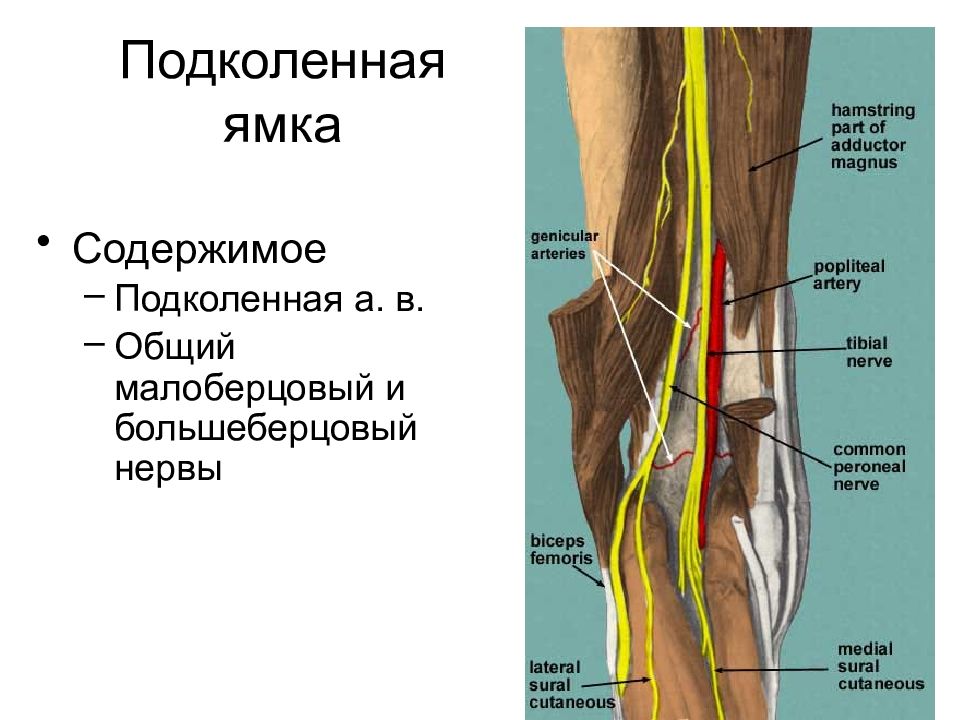 Подколенная ямка

• Содержимое
– Подколенная а. в.
– Общий малоберцовый и большеберцовый нервы

hamstring part of adductor magnus

genicular arteries

popliteal artery

tibial nerve

common peroneal nerve

biceps femoris

lateral sural cutaneous

medial sural cutaneous